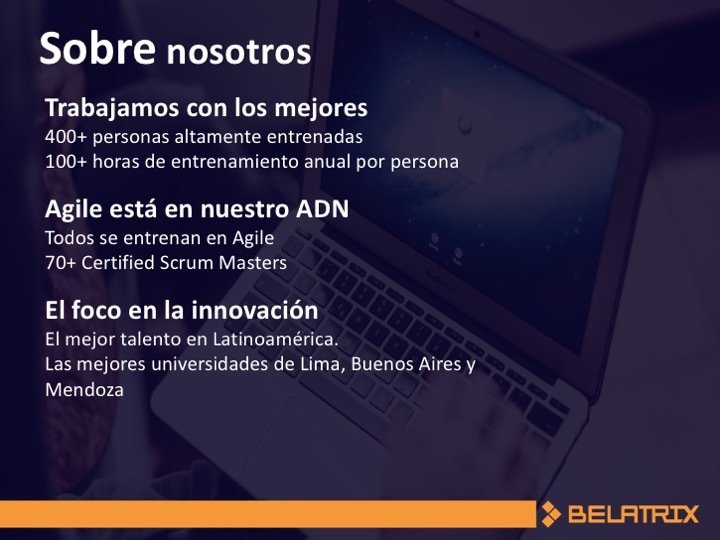 Sobre nosotros

Trabajamos con los mejores
400+ personas altamente entrenadas
100+ horas de entrenamiento anual por persona

Agile está en nuestro ADN
Todos se entrenan en Agile
70+ Certified Scrum Masters

El foco en la innovación
El mejor talento en Latinoamérica.
Las mejores universidades de Lima, Buenos Aires y Mendoza

BELATRIX